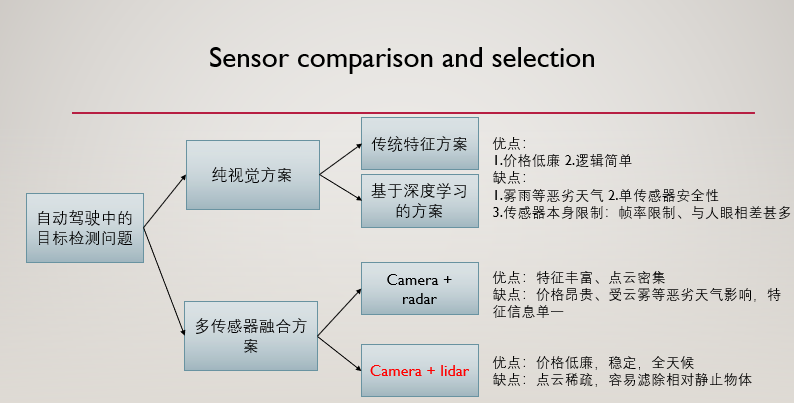 Sensor comparison and selection

自动驾驶中的目标检测问题

纯视觉方案

传统特征方案

基于深度学习的方案

优点：
1.价格低廉 2.逻辑简单
缺点：
1.雾雨等恶劣天气 2.单传感器安全性
3.传感器本身限制：帧率限制、与人眼相差甚多

多传感器融合方案

Camera + radar

优点：特征丰富、点云密集
缺点：价格昂贵、受云雾等恶劣天气影响，特征信息单一

Camera + lidar

优点：价格低廉，稳定，全天候
缺点：点云稀疏，容易滤除相对静止物体